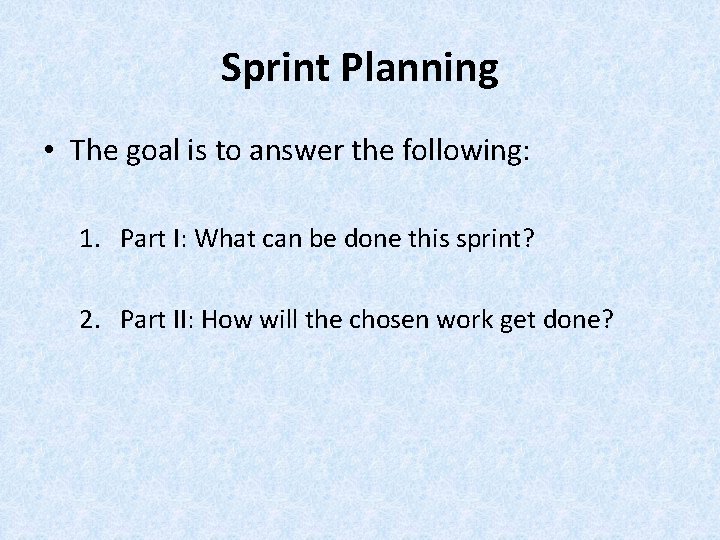 Sprint Planning

• The goal is to answer the following:

1. Part I: What can be done this sprint?

2. Part II: How will the chosen work get done?